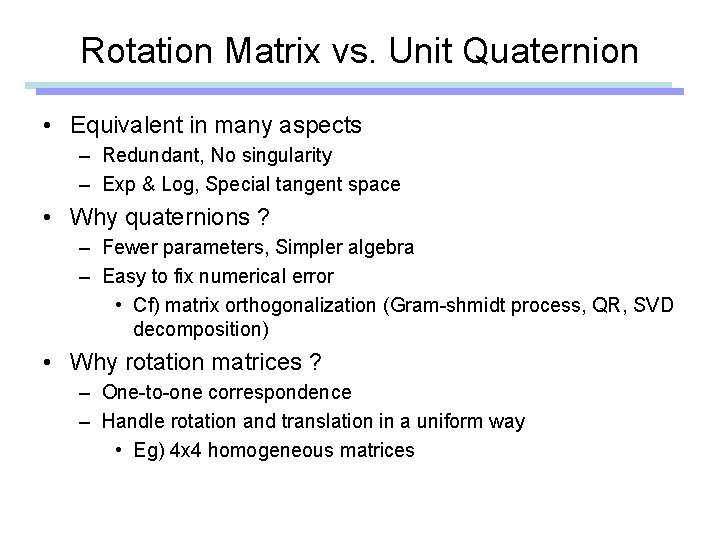 Rotation Matrix vs. Unit Quaternion

• Equivalent in many aspects
– Redundant, No singularity
– Exp & Log, Special tangent space
• Why quaternions ?
– Fewer parameters, Simpler algebra
– Easy to fix numerical error
• Cf) matrix orthogonalization (Gram-shmidt process, QR, SVD decomposition)
• Why rotation matrices ?
– One-to-one correspondence
– Handle rotation and translation in a uniform way
• Eg) 4x4 homogeneous matrices